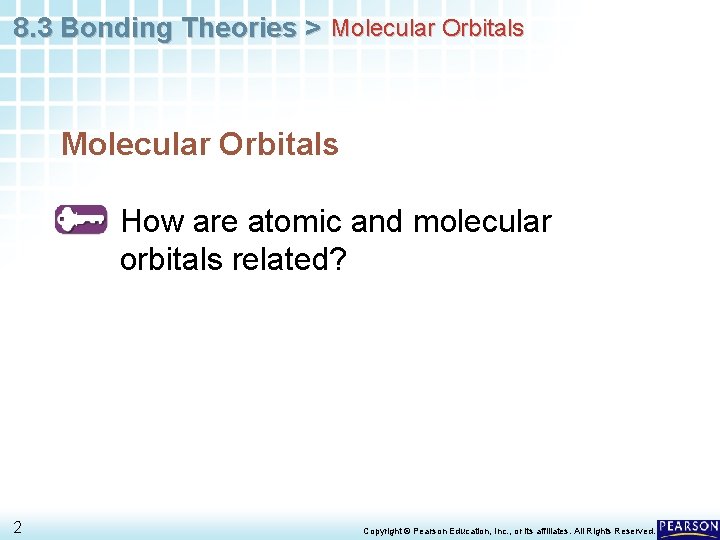 8.3 Bonding Theories > Molecular Orbitals

Molecular Orbitals

How are atomic and molecular orbitals related?

2

Copyright © Pearson Education, Inc., or its affiliates. All Rights Reserved.

PEARSON